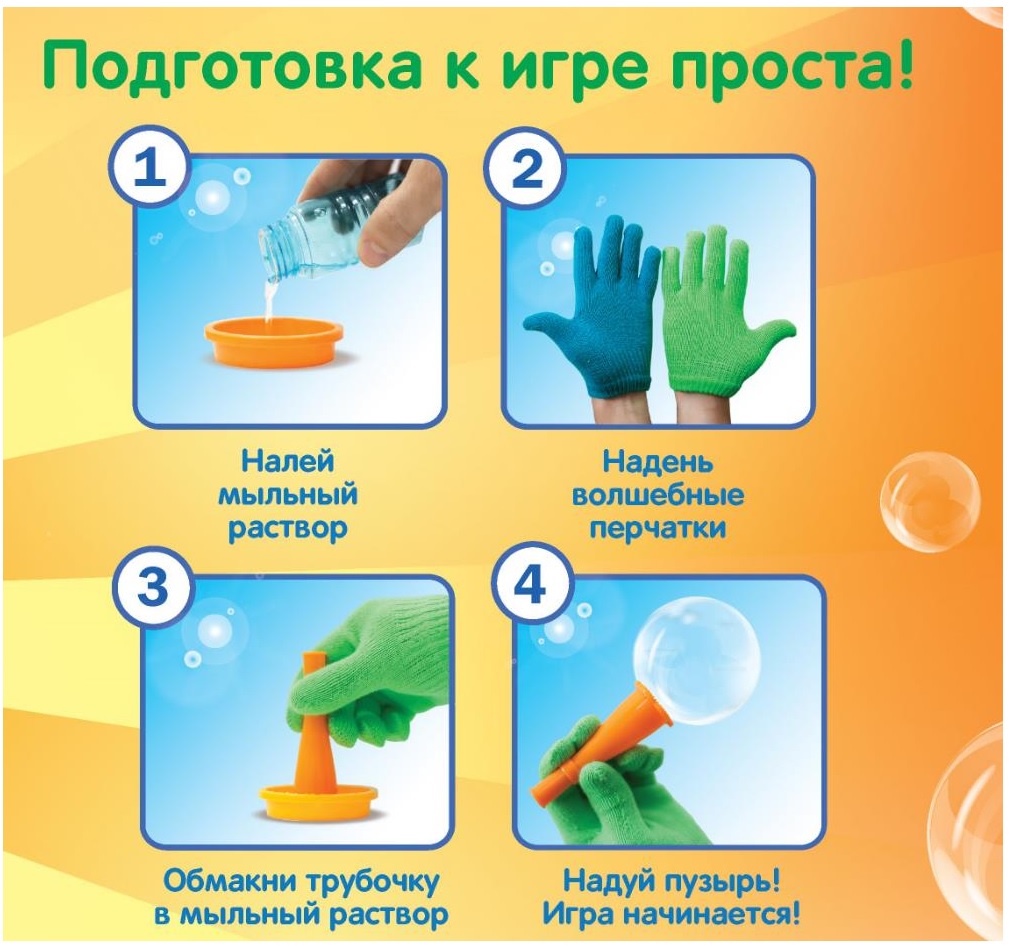 Подготовка к игре проста!

1

Налей мыльный раствор

2

Надень волшебные перчатки

3

Обмакни трубочку в мыльный раствор

4

Надуй пузырь! Игра начинается!